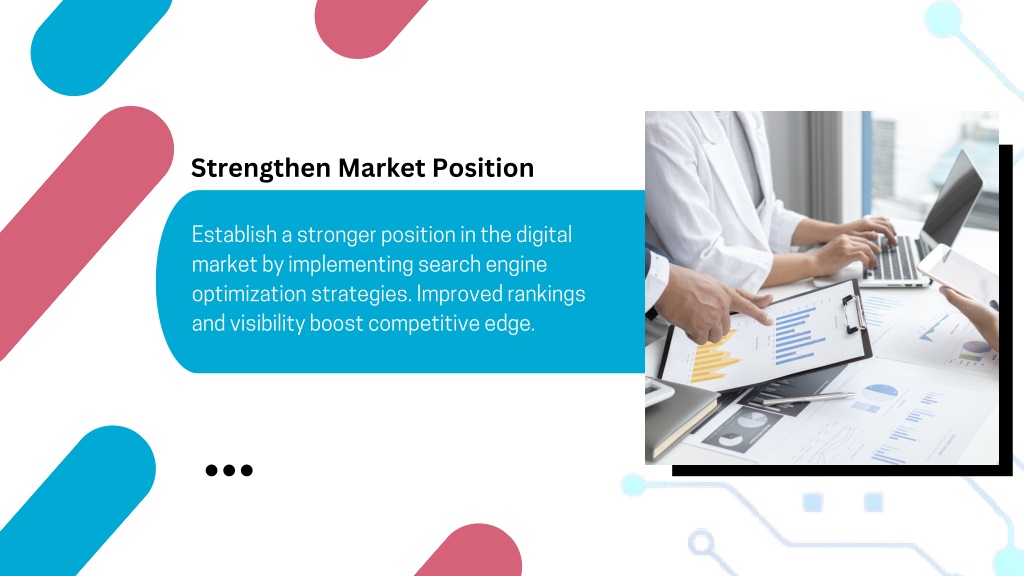 Strengthen Market Position

Establish a stronger position in the digital market by implementing search engine optimization strategies. Improved rankings and visibility boost competitive edge.